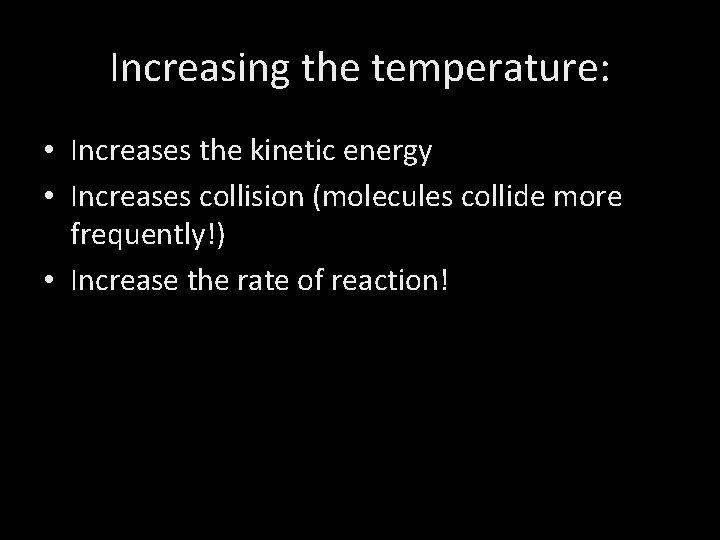 Increasing the temperature:

• Increases the kinetic energy
• Increases collision (molecules collide more frequently!)
• Increase the rate of reaction!